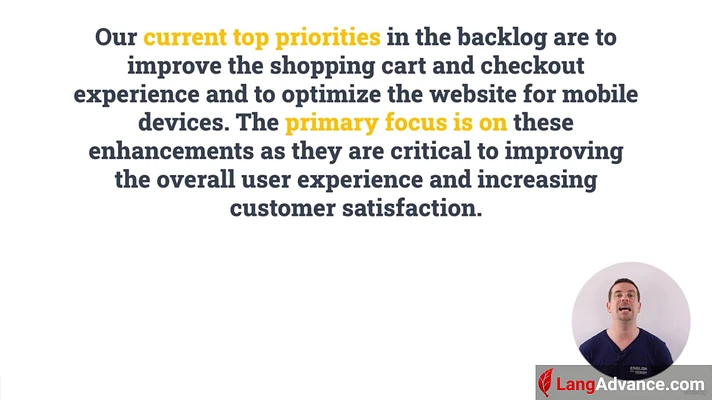 Our current top priorities in the backlog are to improve the shopping cart and checkout experience and to optimize the website for mobile devices. The primary focus is on these enhancements as they are critical to improving the overall user experience and increasing customer satisfaction.

ENGLISH TERRY

LangAdvance.com